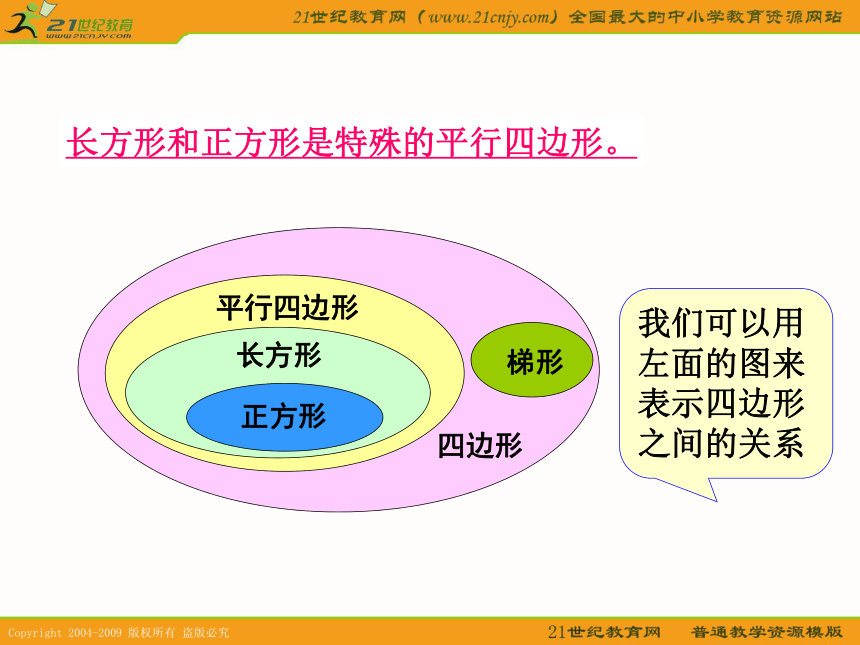 21世纪教育
www.21cnjy.com

21世纪教育网（www.21cnjy.com）全国最大的中小学教育资源网站

长方形和正方形是特殊的平行四边形。

平行四边形

长方形

正方形

梯形

四边形

我们可以用左面的图来表示四边形之间的关系

Copyright 2004-2009 版权所有 盗版必究

21世纪教育网　普通教学资源模版